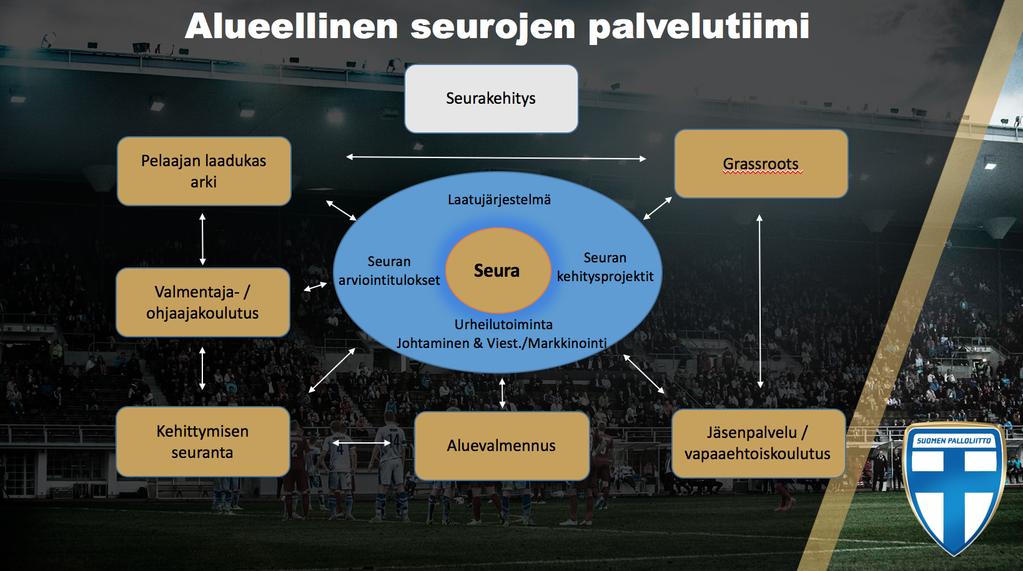 Alueellinen seurojen palvelutiimi

Seurakehitys

Pelaajan laadukas arki

Grassroots

Laatujärjestelmä

Seuran arviointitulokset

Seura

Seuran kehitysprojektit

Urheilutoiminta
Johtaminen & Viest./Markkinointi

Valmentaja- / ohjaajakoulutus

Kehittymisen seuranta

Aluevalmennus

Jäsenpalvelu / vapaaehtoiskoulutus

SUOMEN PALLOLIITTO